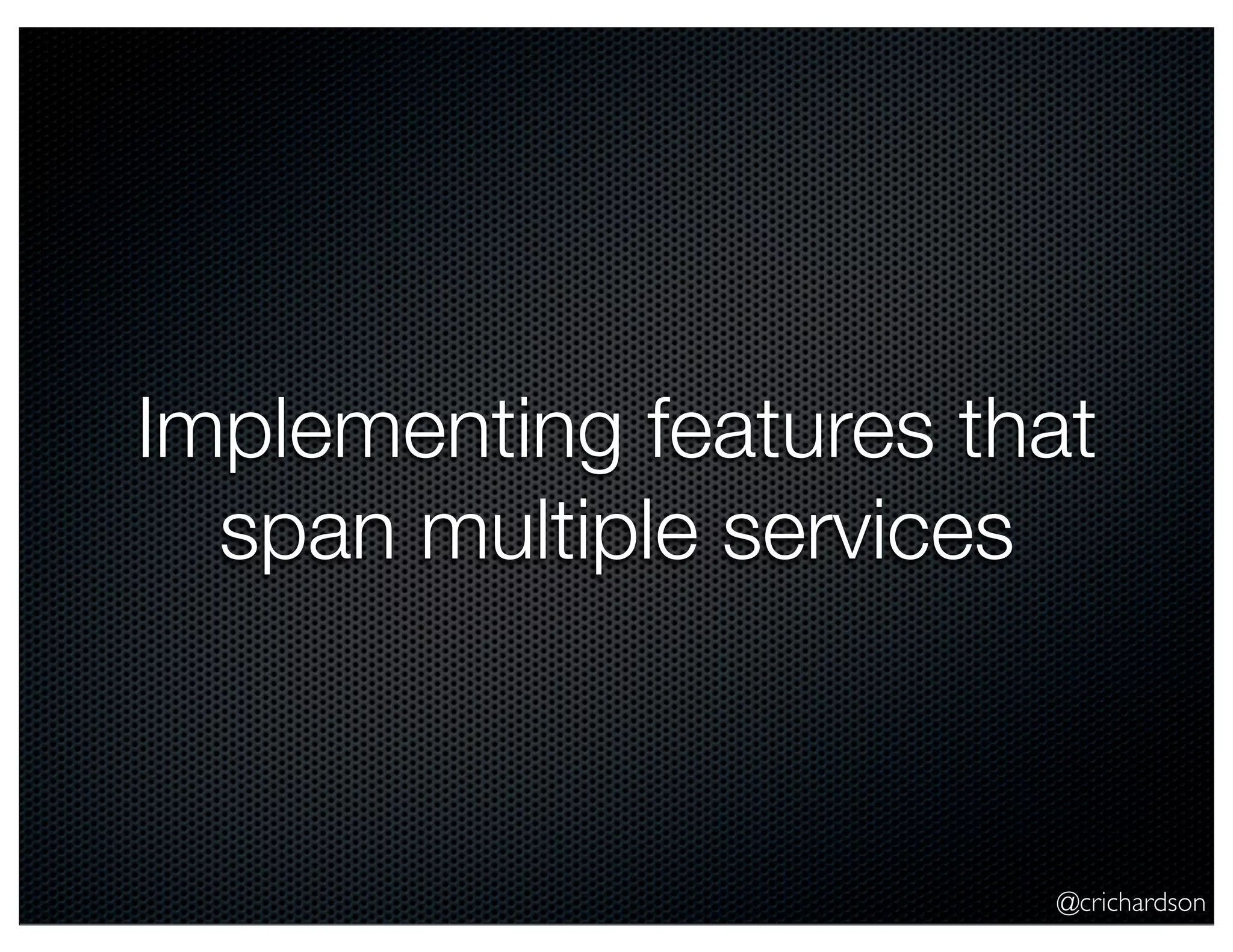 Implementing features that span multiple services

@crichardson